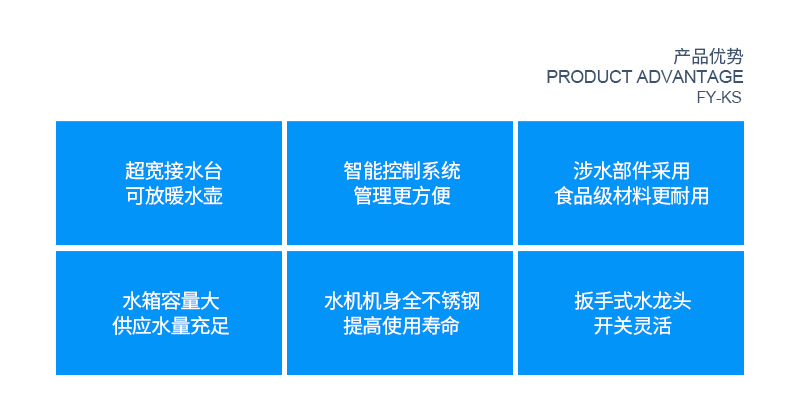 产品优势
PRODUCT ADVANTAGE
FY-KS

超宽接水台
可放暖水壶

智能控制系统
管理更方便

涉水部件采用
食品级材料更耐用

水箱容量大
供应水量充足

水机机身全不锈钢
提高使用寿命

扳手式水龙头
开关灵活